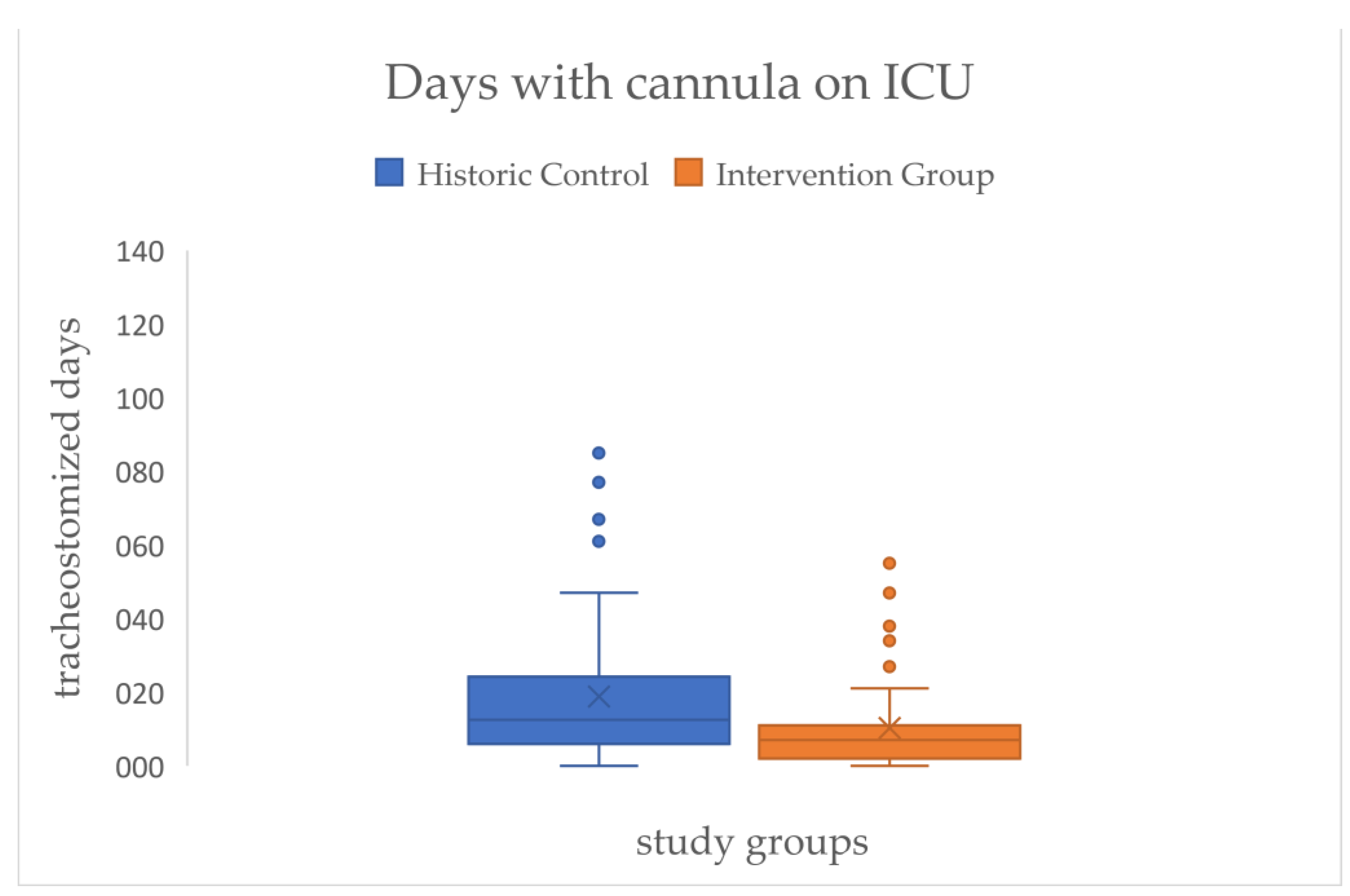 Days with cannula on ICU

Historic Control Intervention Group

tracheostomized days

140
120
100
080
060
040
020
000

study groups